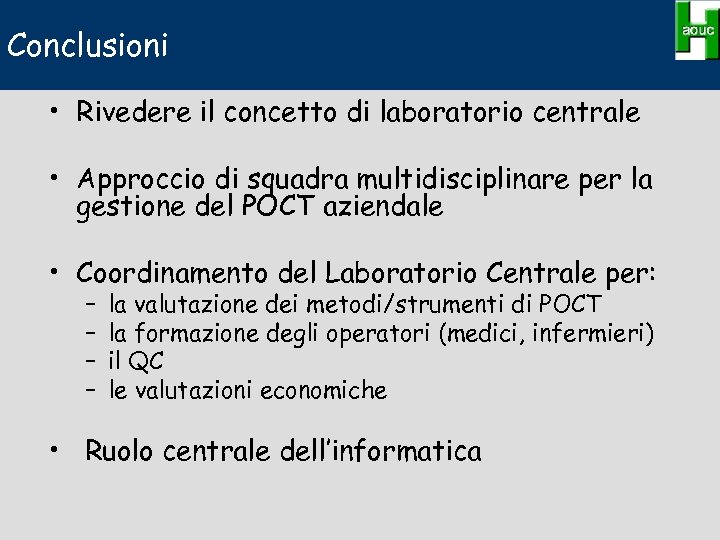 Conclusioni

aouc

• Rivedere il concetto di laboratorio centrale

• Approccio di squadra multidisciplinare per la gestione del POCT aziendale

• Coordinamento del Laboratorio Centrale per:
– la valutazione dei metodi/strumenti di POCT
– la formazione degli operatori (medici, infermieri)
– il QC
– le valutazioni economiche

• Ruolo centrale dell'informatica